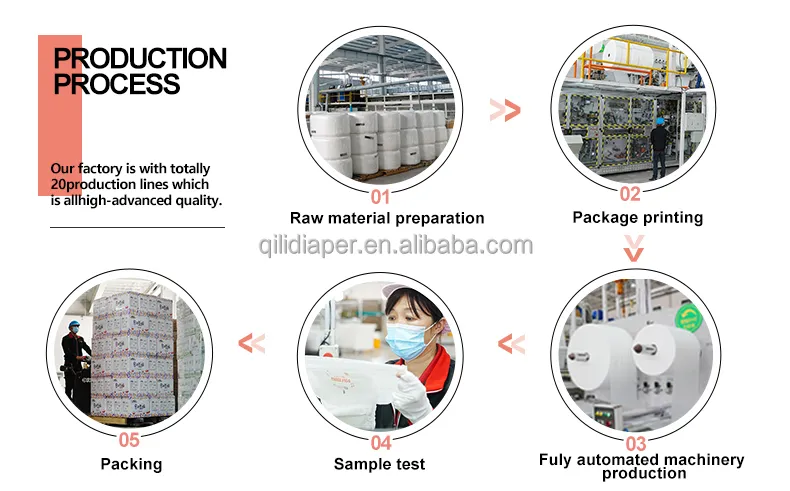 PRODUCTION PROCESS

Our factory is with totally 20production lines which is allhigh-advanced quality.

01
Raw material preparation

02
Package printing

qilidiaper.en.alibaba.com

03
Fuly automated machinery production

04
Sample test

05
Packing